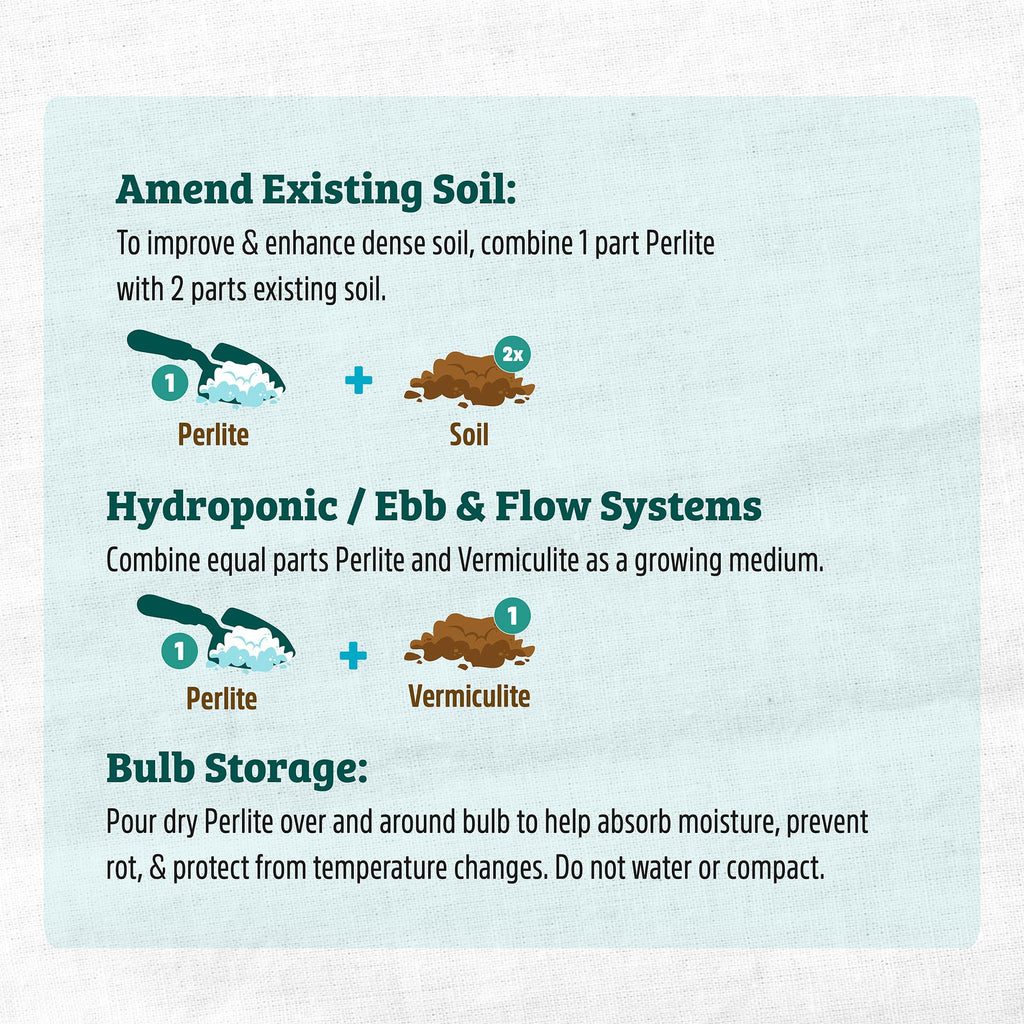 Amend Existing Soil:

To improve & enhance dense soil, combine 1 part Perlite with 2 parts existing soil.

1

Perlite

+

2x

Soil

Hydroponic / Ebb & Flow Systems

Combine equal parts Perlite and Vermiculite as a growing medium.

1

Perlite

+

1

Vermiculite

Bulb Storage:

Pour dry Perlite over and around bulb to help absorb moisture, prevent rot, & protect from temperature changes. Do not water or compact.